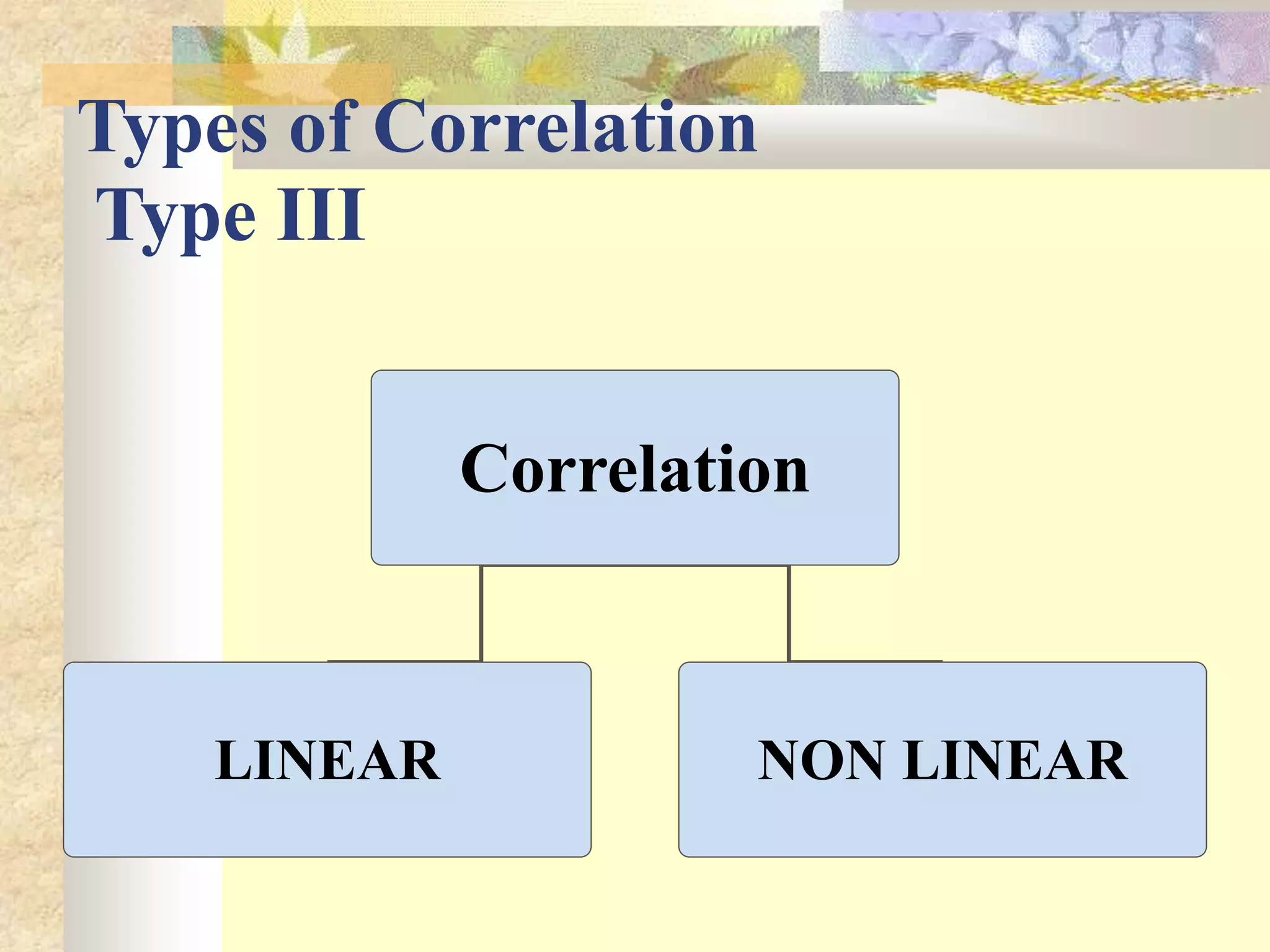 Types of Correlation
Type III

Correlation

LINEAR

NON LINEAR